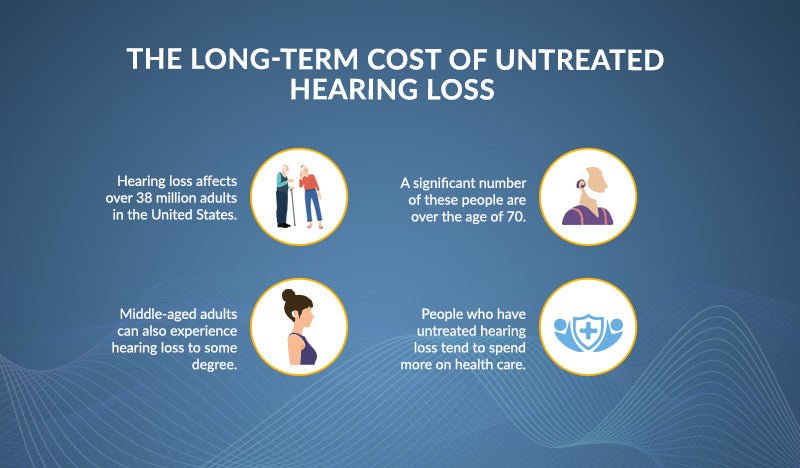 THE LONG-TERM COST OF UNTREATED HEARING LOSS

Hearing loss affects over 38 million adults in the United States.

A significant number of these people are over the age of 70.

Middle-aged adults can also experience hearing loss to some degree.

People who have untreated hearing loss tend to spend more on health care.